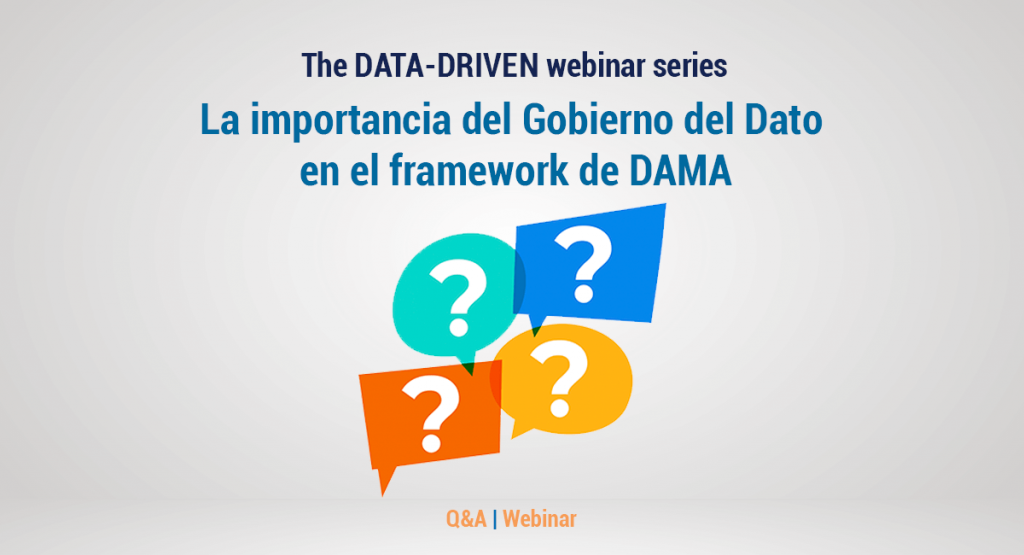 The DATA-DRIVEN webinar series

La importancia del Gobierno del Dato en el framework de DAMA

?
?
?
?

Q&A | Webinar